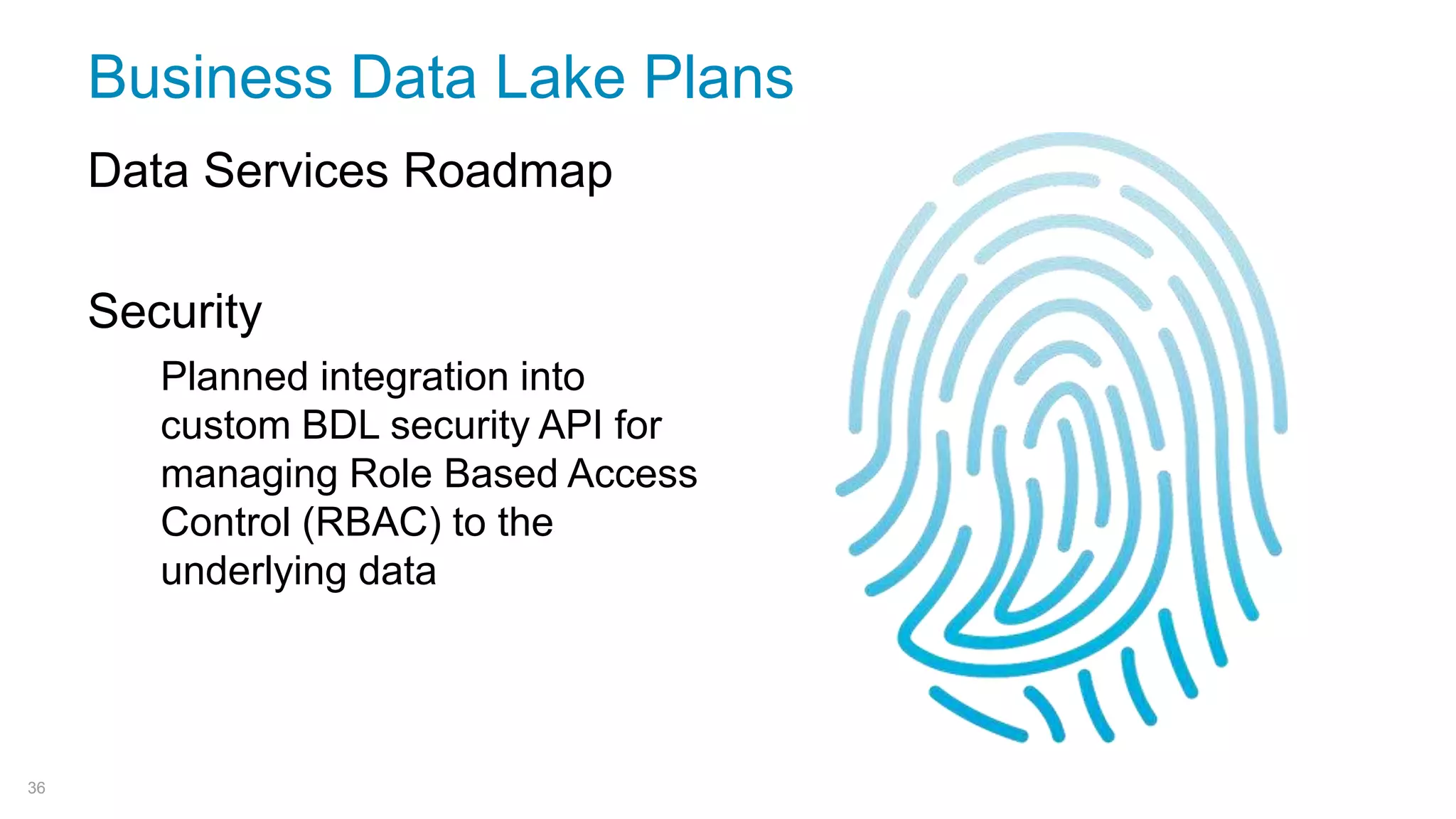 Business Data Lake Plans

Data Services Roadmap

Security

Planned integration into custom BDL security API for managing Role Based Access Control (RBAC) to the underlying data

36